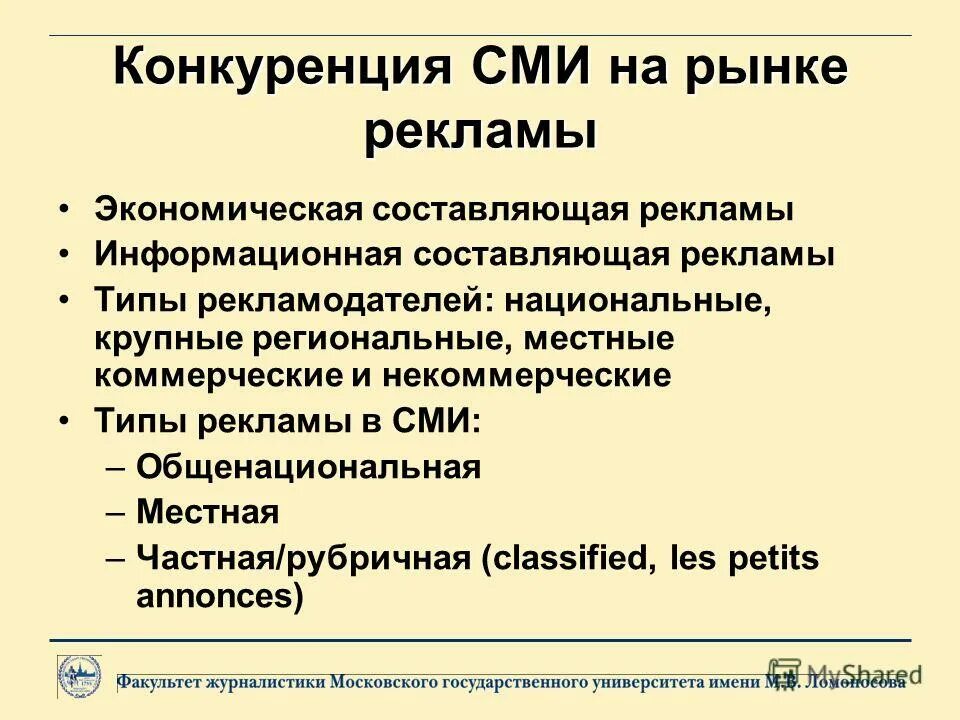 Конкуренция СМИ на рынке рекламы

• Экономическая составляющая рекламы
• Информационная составляющая рекламы
• Типы рекламодателей: национальные, крупные региональные, местные коммерческие и некоммерческие
• Типы рекламы в СМИ:
– Общенациональная
– Местная
– Частная/рубричная (classified, les petits annonces)

Факультет журналистики Московского государственного университета имени М.В. Ломоносова

MyShared